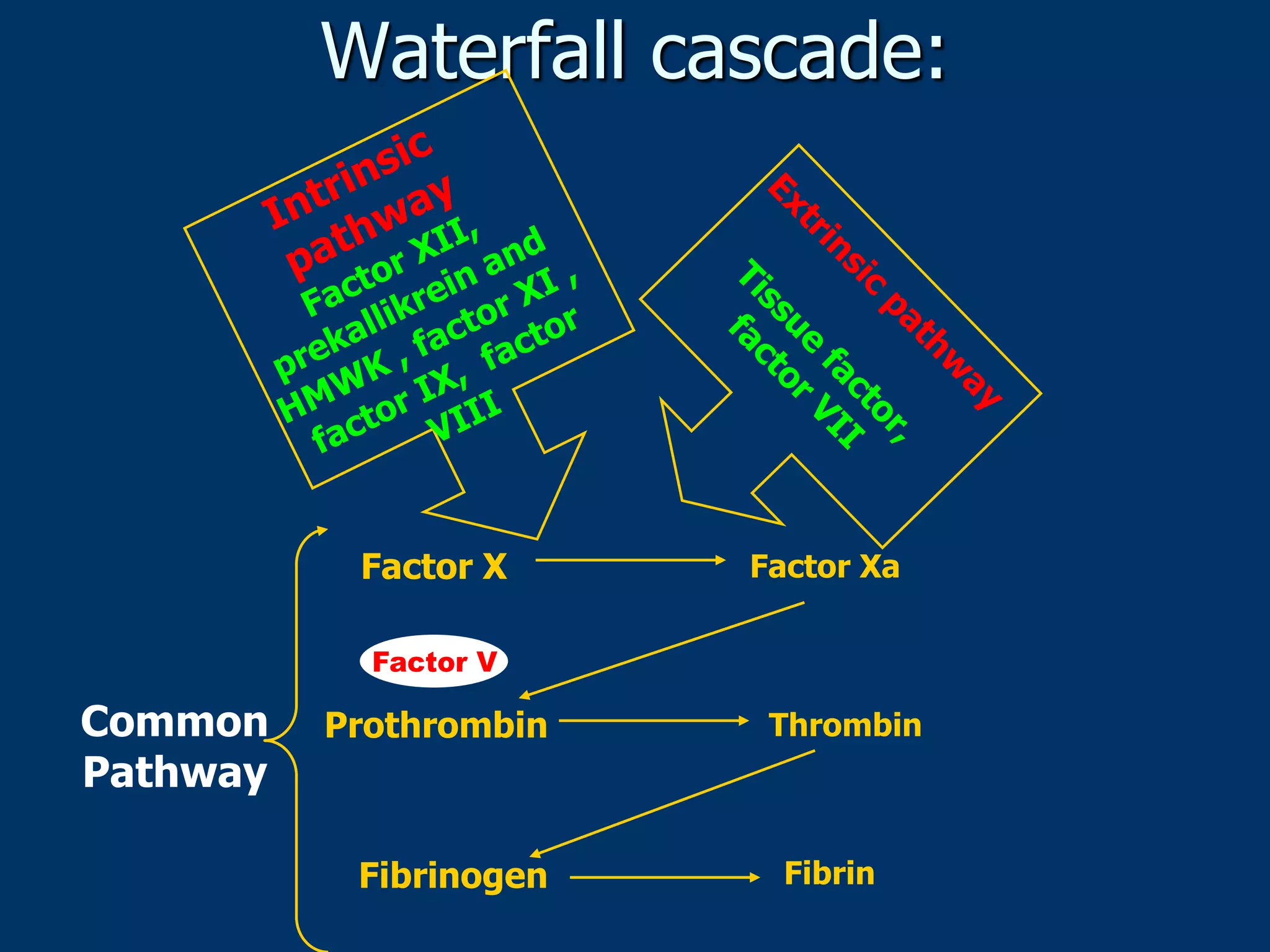 Waterfall cascade:

Intrinsic pathway
Factor XII, prekallikrein and HMWK , factor XI , factor IX, factor VIII

Extrinsic pathway
Tissue factor, factor VII

Factor X

Factor Xa

Factor V

Common Pathway

Prothrombin

Thrombin

Fibrinogen

Fibrin